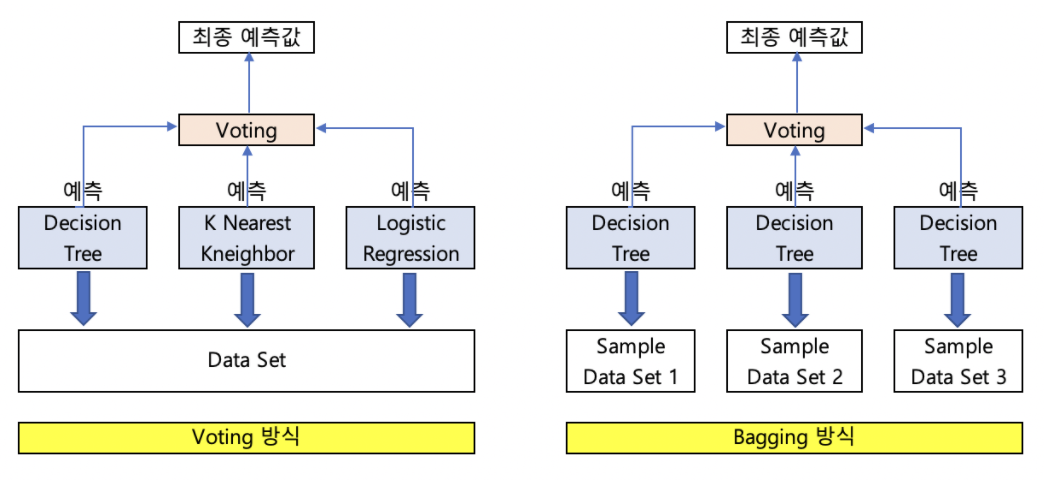 최종 예측값

Voting

예측 예측 예측

Decision Tree

K Nearest Kneighbor

Logistic Regression

Data Set

Voting 방식

최종 예측값

Voting

예측 예측 예측

Decision Tree

Decision Tree

Decision Tree

Sample Data Set 1

Sample Data Set 2

Sample Data Set 3

Bagging 방식